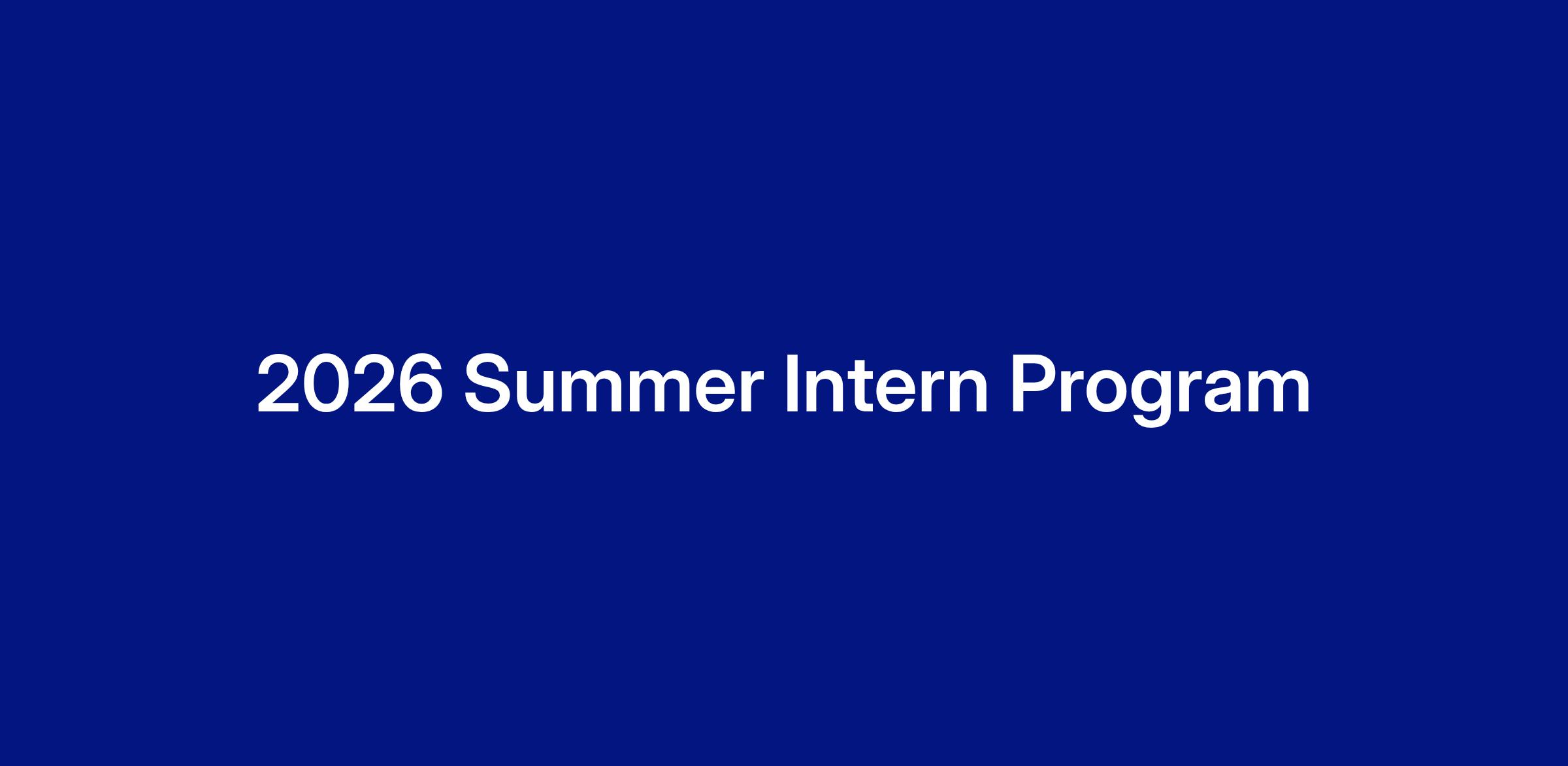 2026 Summer Intern Program